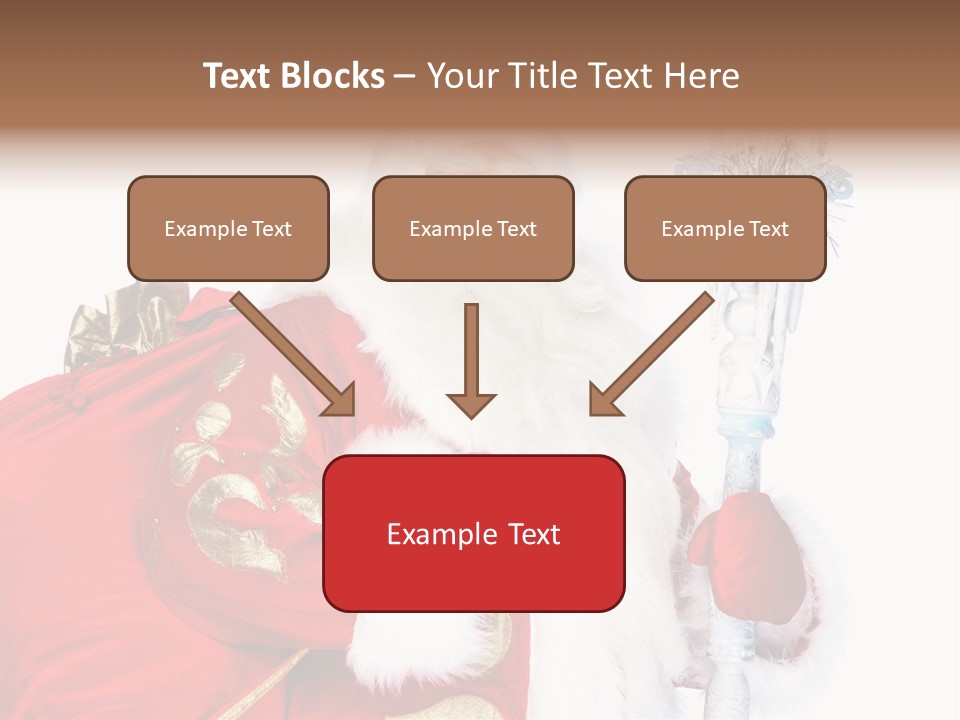 Text Blocks – Your Title Text Here

Example Text

Example Text

Example Text

Example Text